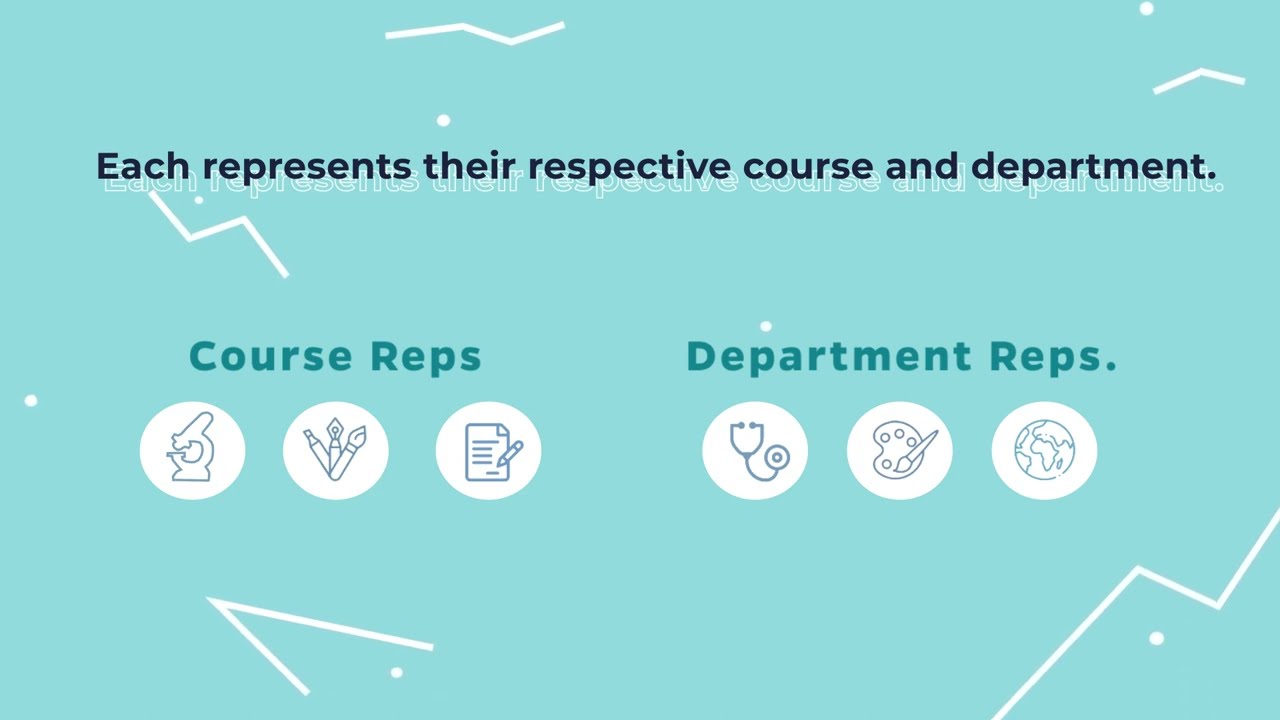 Each represents their respective course and department.

Course Reps

Department Reps.